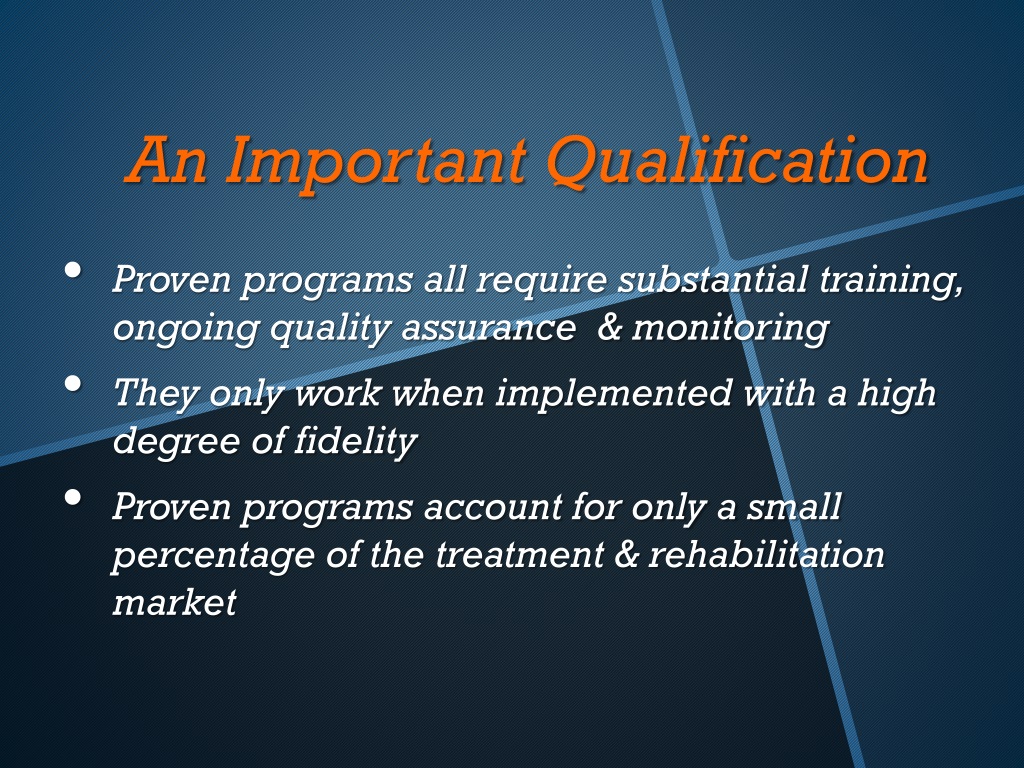 An Important Qualification

• Proven programs all require substantial training, ongoing quality assurance & monitoring

• They only work when implemented with a high degree of fidelity

• Proven programs account for only a small percentage of the treatment & rehabilitation market